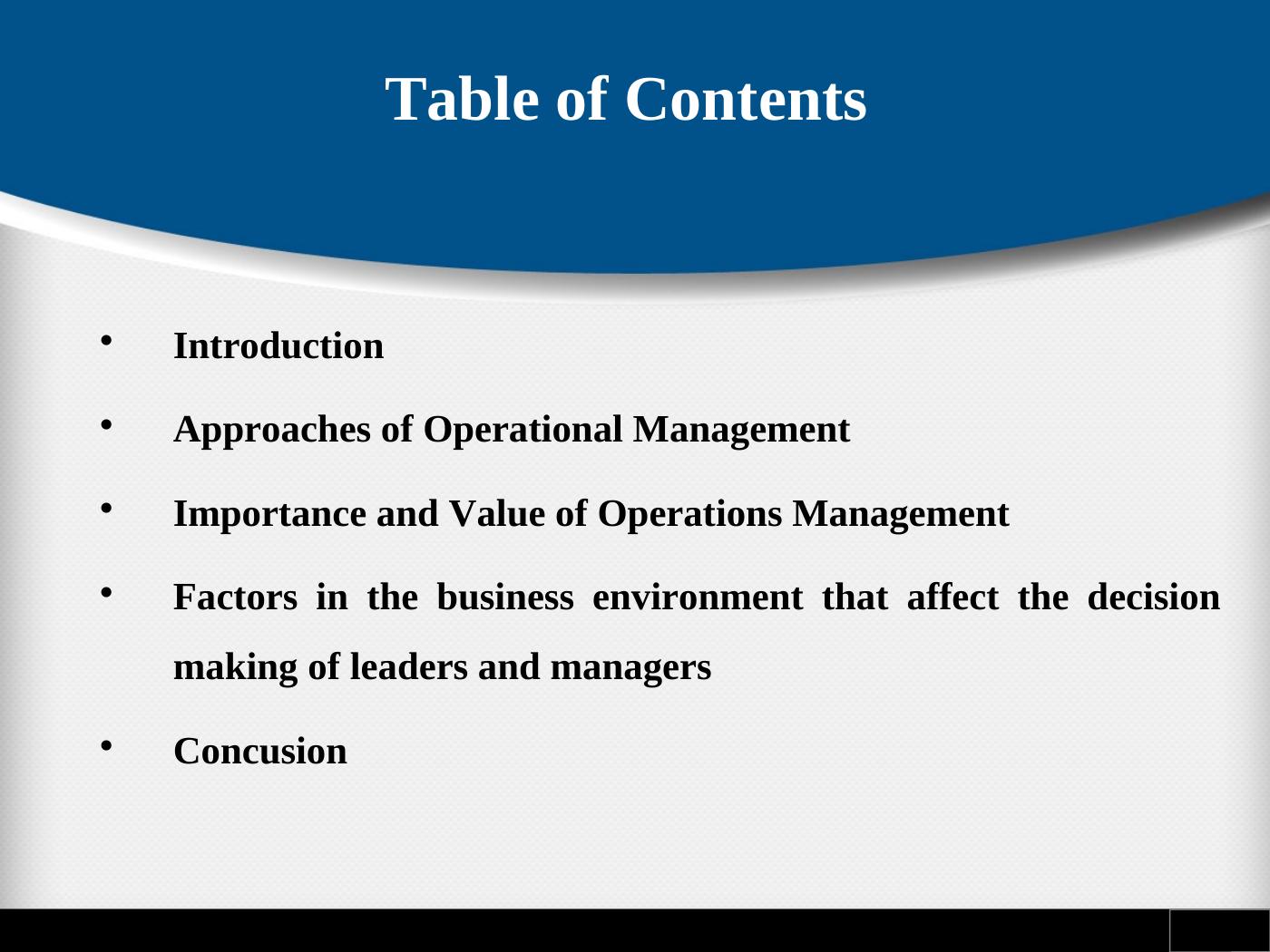 Table of Contents

• Introduction
• Approaches of Operational Management
• Importance and Value of Operations Management
• Factors in the business environment that affect the decision making of leaders and managers
• Concusion